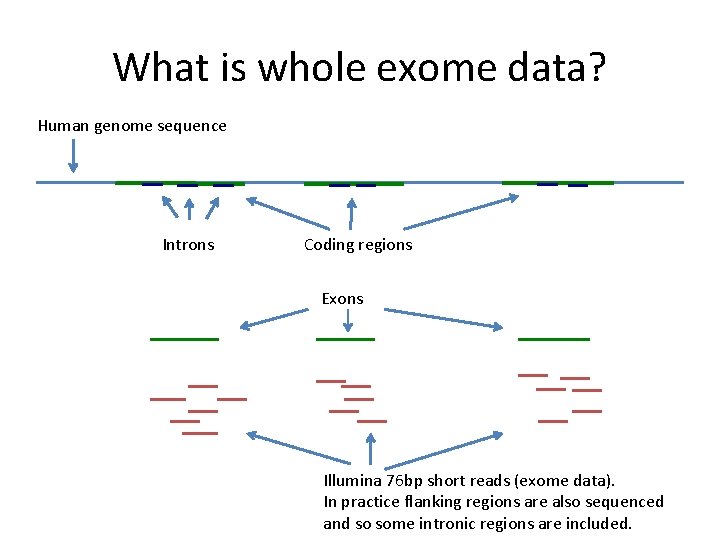 What is whole exome data?

Human genome sequence

Introns

Coding regions

Exons

Illumina 76bp short reads (exome data).
In practice flanking regions are also sequenced and so some intronic regions are included.